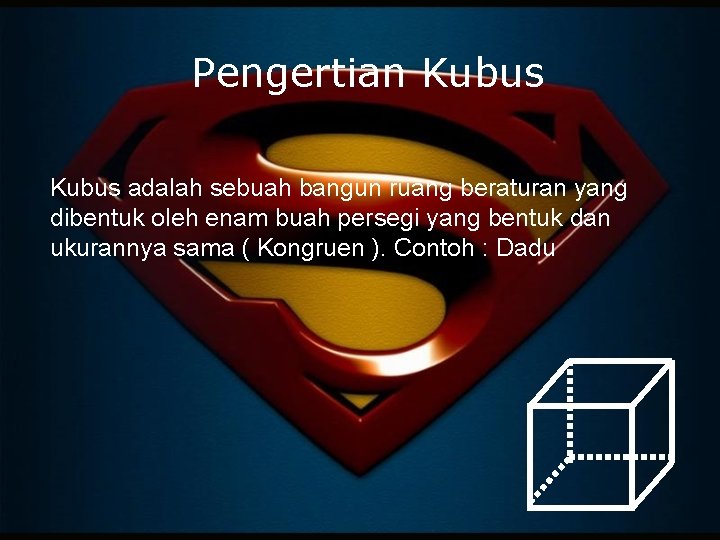 Pengertian Kubus

Kubus adalah sebuah bangun ruang beraturan yang dibentuk oleh enam buah persegi yang bentuk dan ukurannya sama ( Kongruen ). Contoh : Dadu